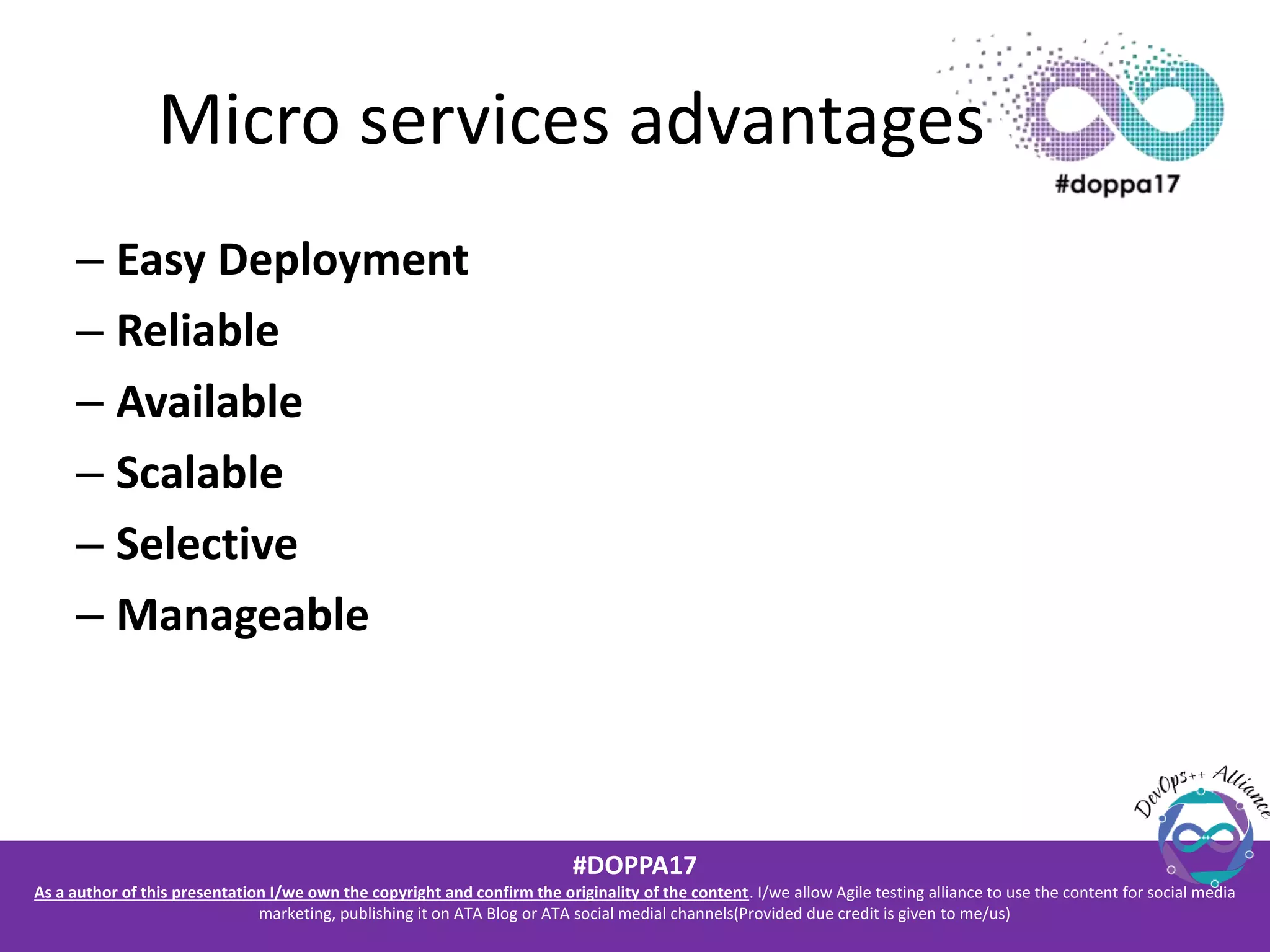 Micro services advantages

#doppa17

– Easy Deployment
– Reliable
– Available
– Scalable
– Selective
– Manageable

DevOps++ Alliance

#DOPPA17

As a author of this presentation I/we own the copyright and confirm the originality of the content. I/we allow Agile testing alliance to use the content for social media marketing, publishing it on ATA Blog or ATA social medial channels(Provided due credit is given to me/us)